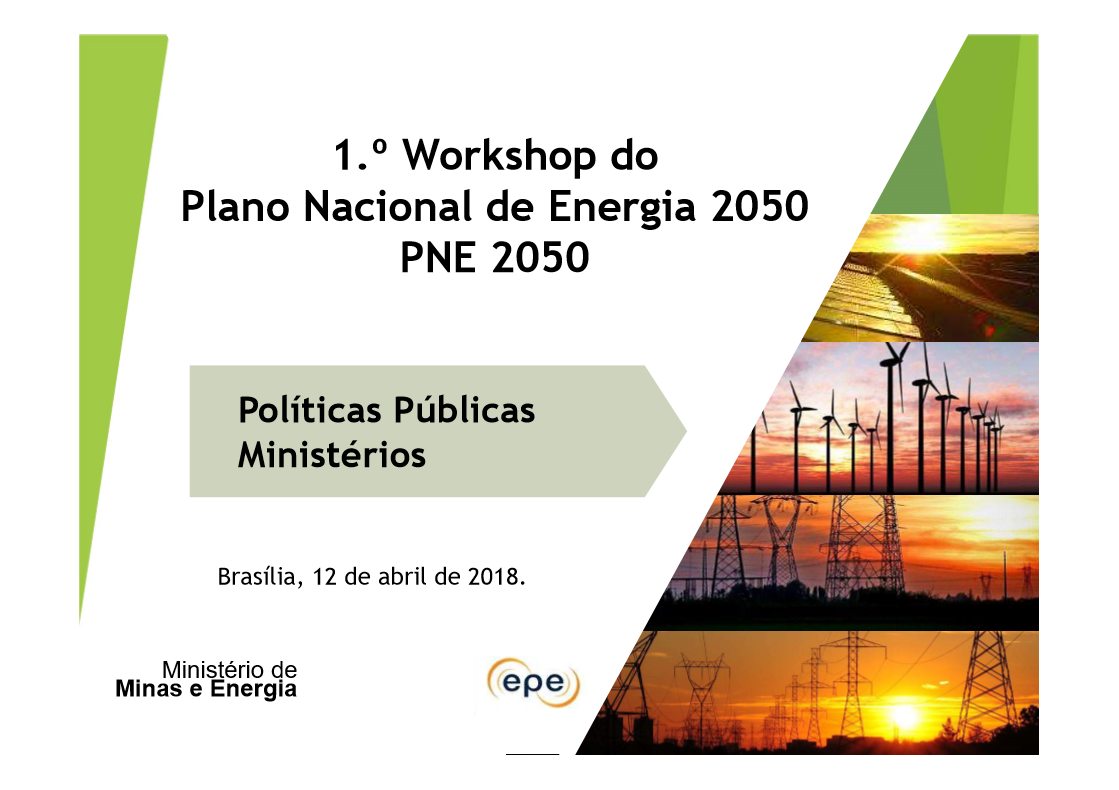 1.º Workshop do
Plano Nacional de Energia 2050
PNE 2050

Políticas Públicas
Ministérios

Brasília, 12 de abril de 2018.

Ministério de
Minas e Energia

epe